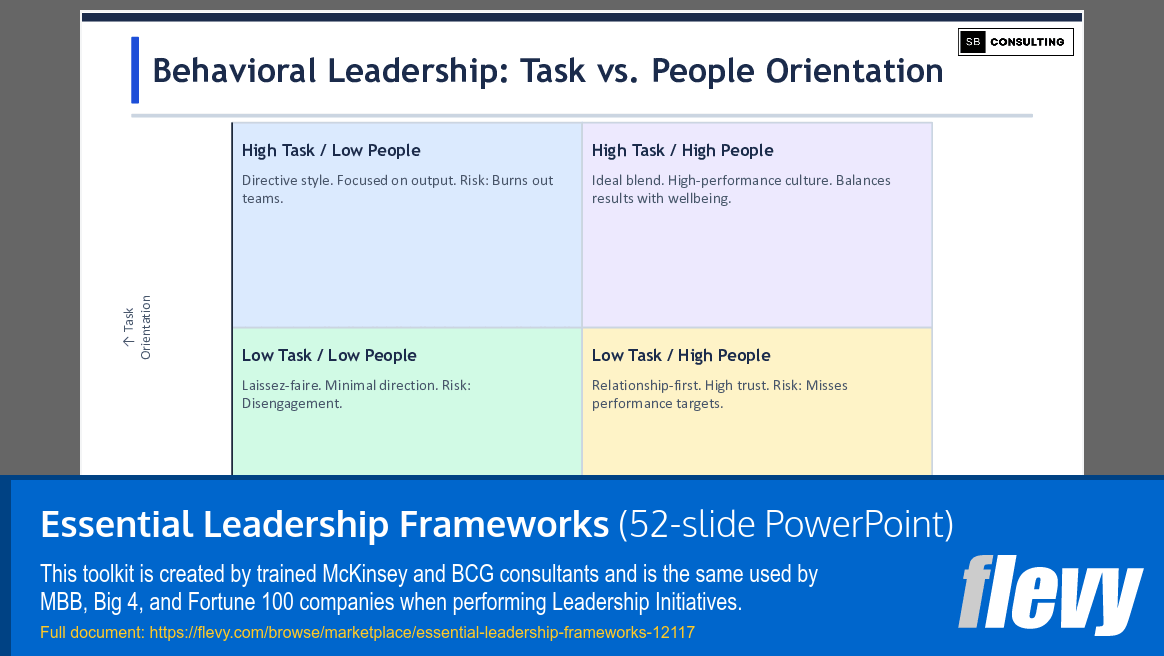 SB CONSULTING

Behavioral Leadership: Task vs. People Orientation

↑ Task Orientation

High Task / Low People

Directive style. Focused on output. Risk: Burns out teams.

High Task / High People

Ideal blend. High-performance culture. Balances results with wellbeing.

Low Task / Low People

Laissez-faire. Minimal direction. Risk: Disengagement.

Low Task / High People

Relationship-first. High trust. Risk: Misses performance targets.

Essential Leadership Frameworks (52-slide PowerPoint)

This toolkit is created by trained McKinsey and BCG consultants and is the same used by MBB, Big 4, and Fortune 100 companies when performing Leadership Initiatives.

Full document: https://flevy.com/browse/marketplace/essential-leadership-frameworks-12117

flevy